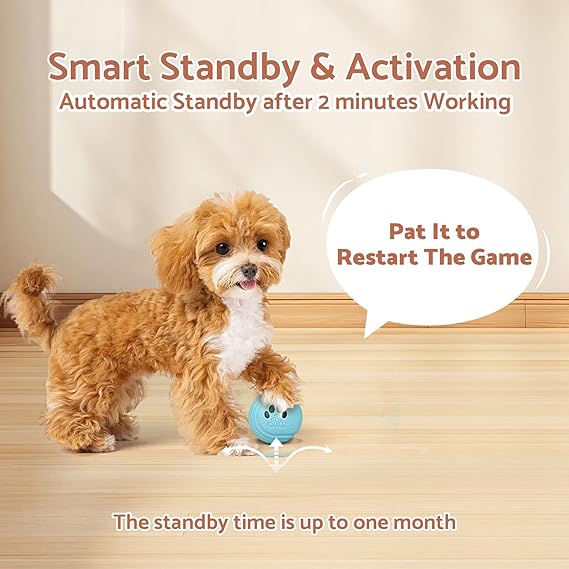 Smart Standby & Activation
Automatic Standby after 2 minutes Working

Pat It to
Restart The Game

The standby time is up to one month